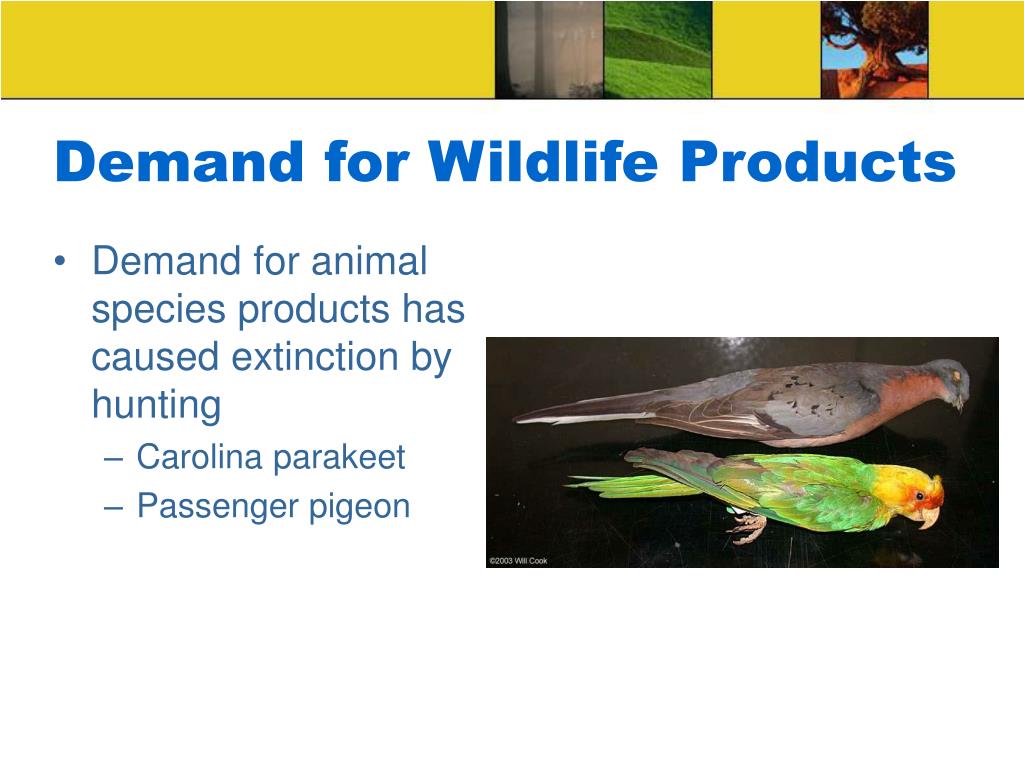 Demand for Wildlife Products

• Demand for animal species products has caused extinction by hunting
  – Carolina parakeet
  – Passenger pigeon

©2003 Will Cook